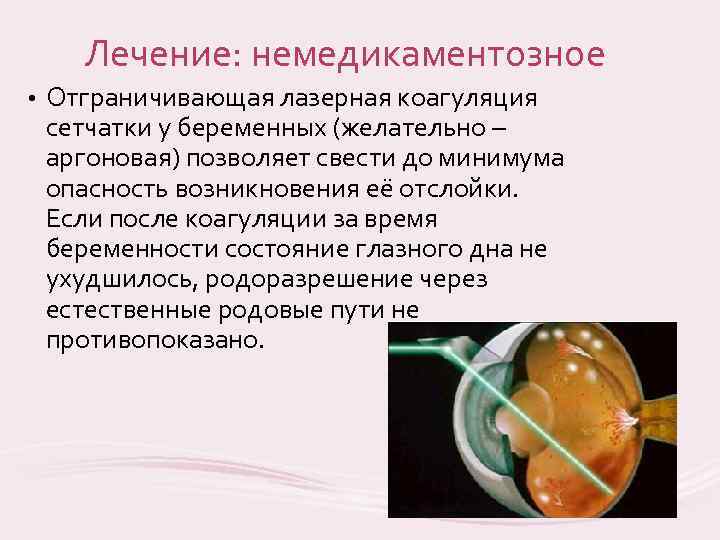 Лечение: немедикаментозное

• Отграничивающая лазерная коагуляция сетчатки у беременных (желательно – аргоновая) позволяет свести до минимума опасность возникновения её отслойки. Если после коагуляции за время беременности состояние глазного дна не ухудшилось, родоразрешение через естественные родовые пути не противопоказано.